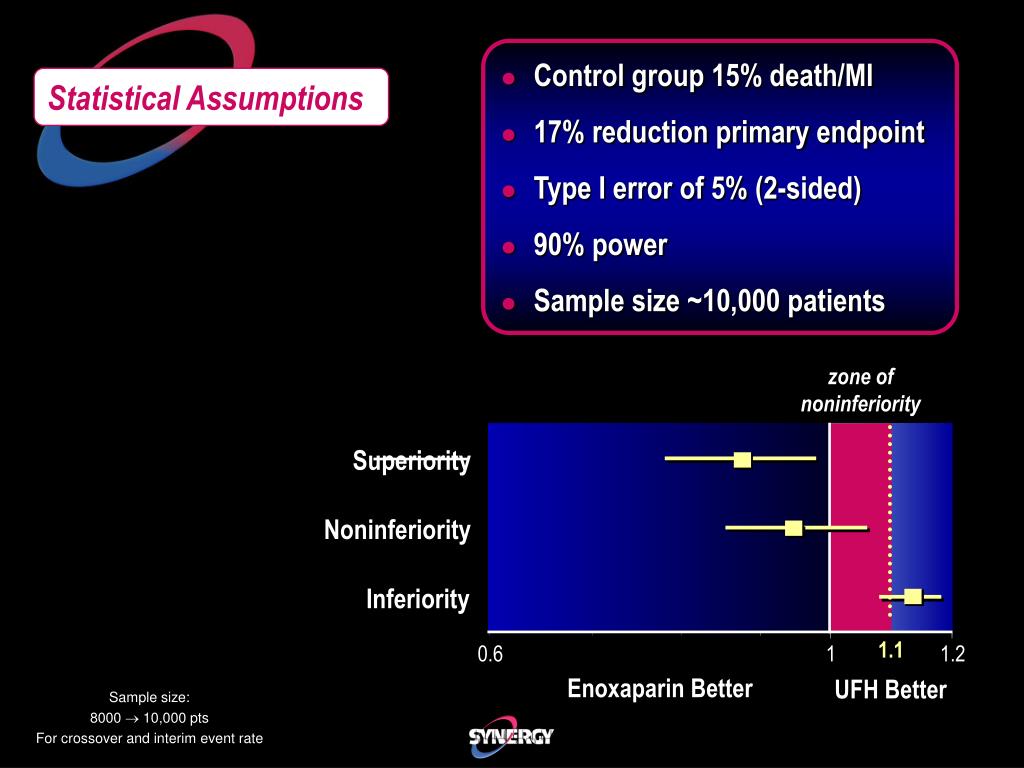 Statistical Assumptions

- Control group 15% death/MI
- 17% reduction primary endpoint
- Type I error of 5% (2-sided)
- 90% power
- Sample size ~10,000 patients

zone of noninferiority

Superiority

Noninferiority

Inferiority

0.6

1

1.1

1.2

Enoxaparin Better

UFH Better

Sample size:
8000 $\rightarrow$ 10,000 pts
For crossover and interim event rate

SYNERGY